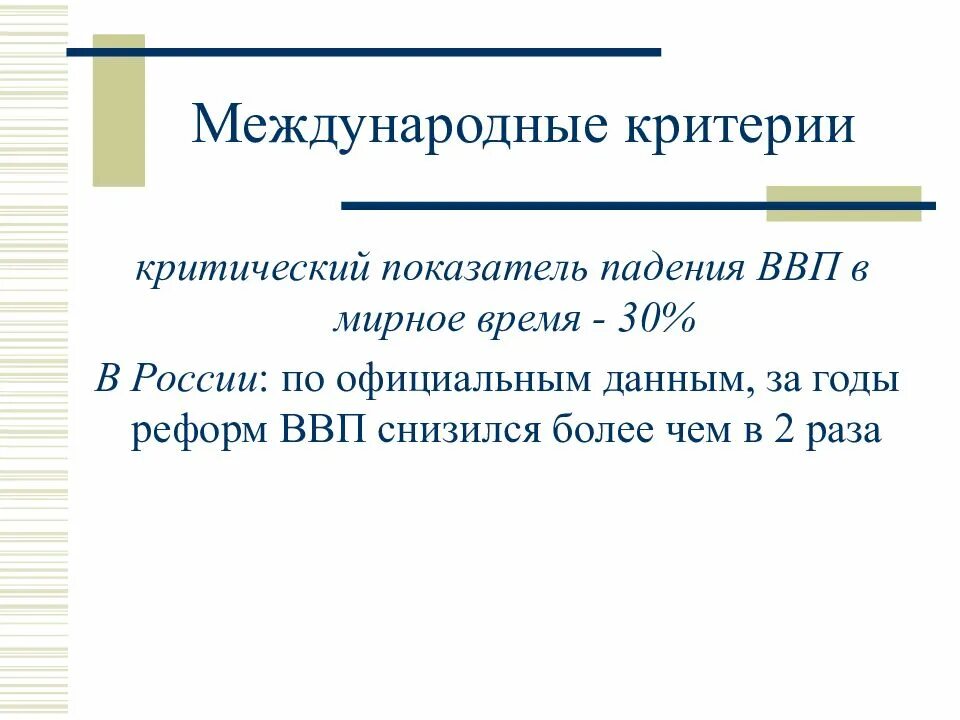 Международные критерии

критический показатель падения ВВП в мирное время - 30%

В России: по официальным данным, за годы реформ ВВП снизился более чем в 2 раза